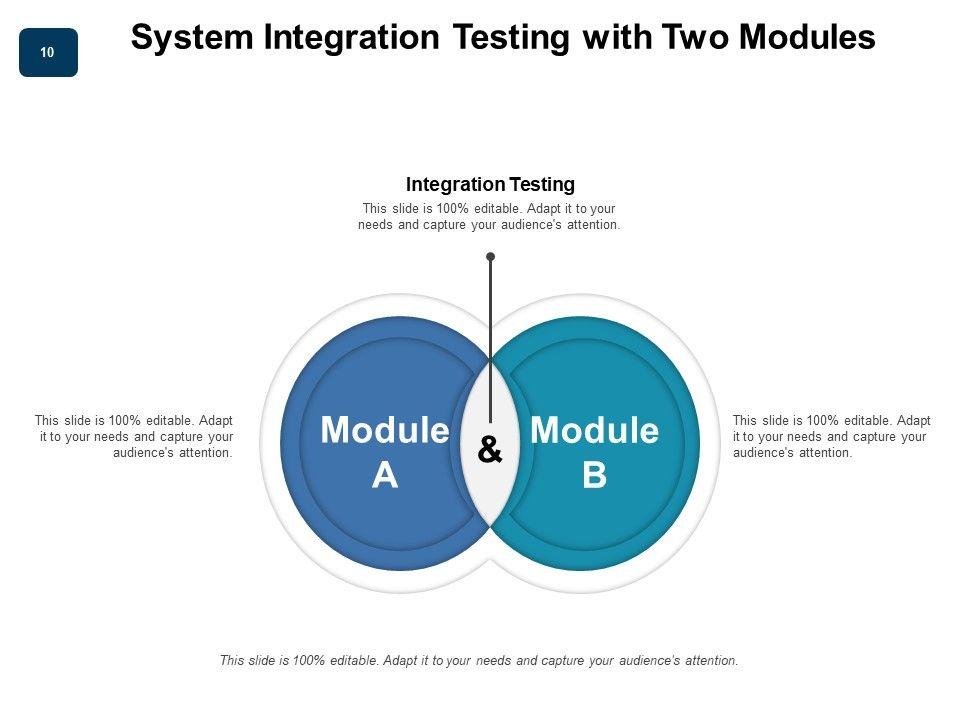 10

System Integration Testing with Two Modules

Integration Testing
This slide is 100% editable. Adapt it to your needs and capture your audience's attention.

This slide is 100% editable. Adapt it to your needs and capture your audience's attention.

Module A

&

Module B

This slide is 100% editable. Adapt it to your needs and capture your audience's attention.

This slide is 100% editable. Adapt it to your needs and capture your audience's attention.